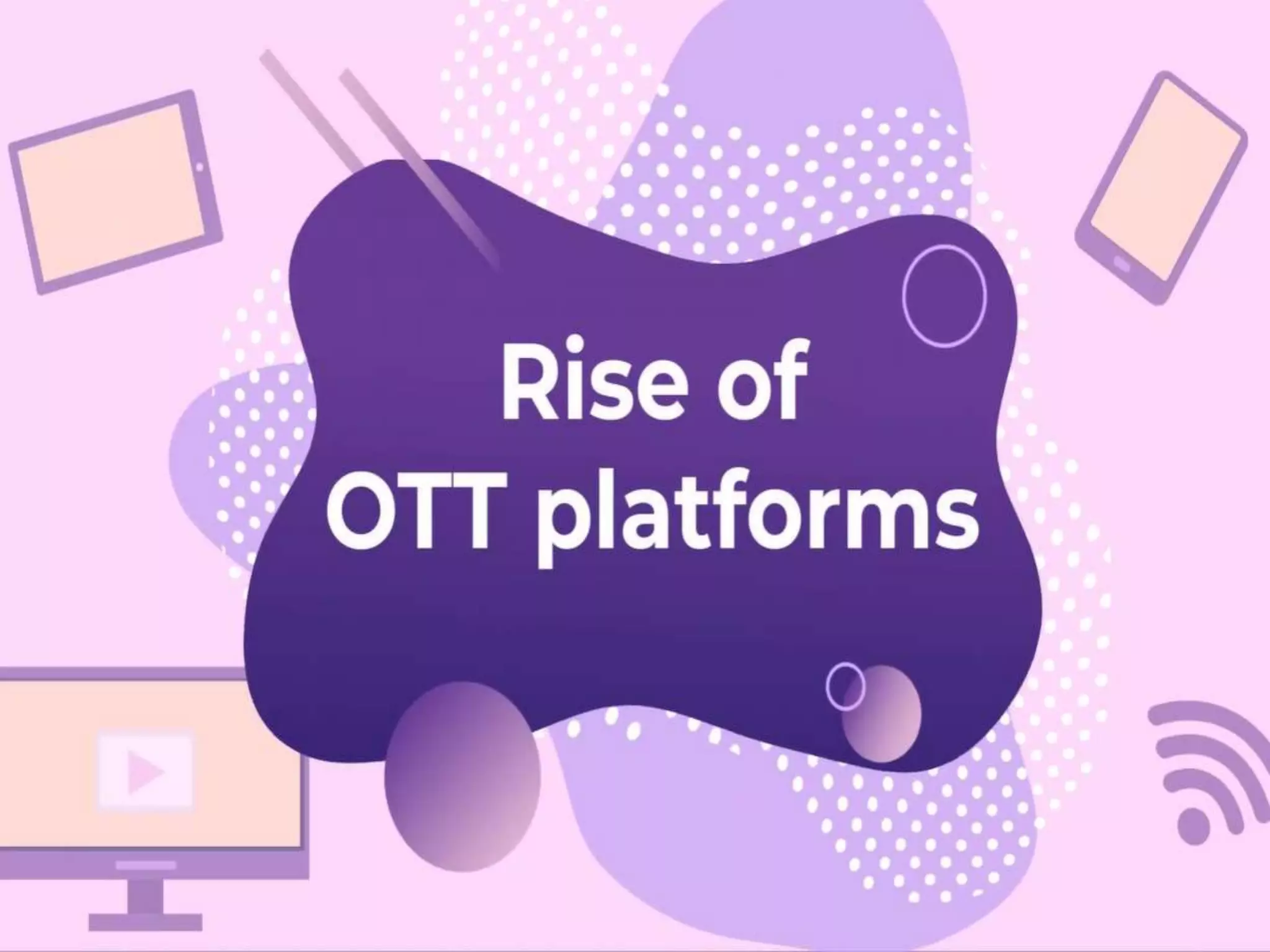 Rise of
OTT platforms